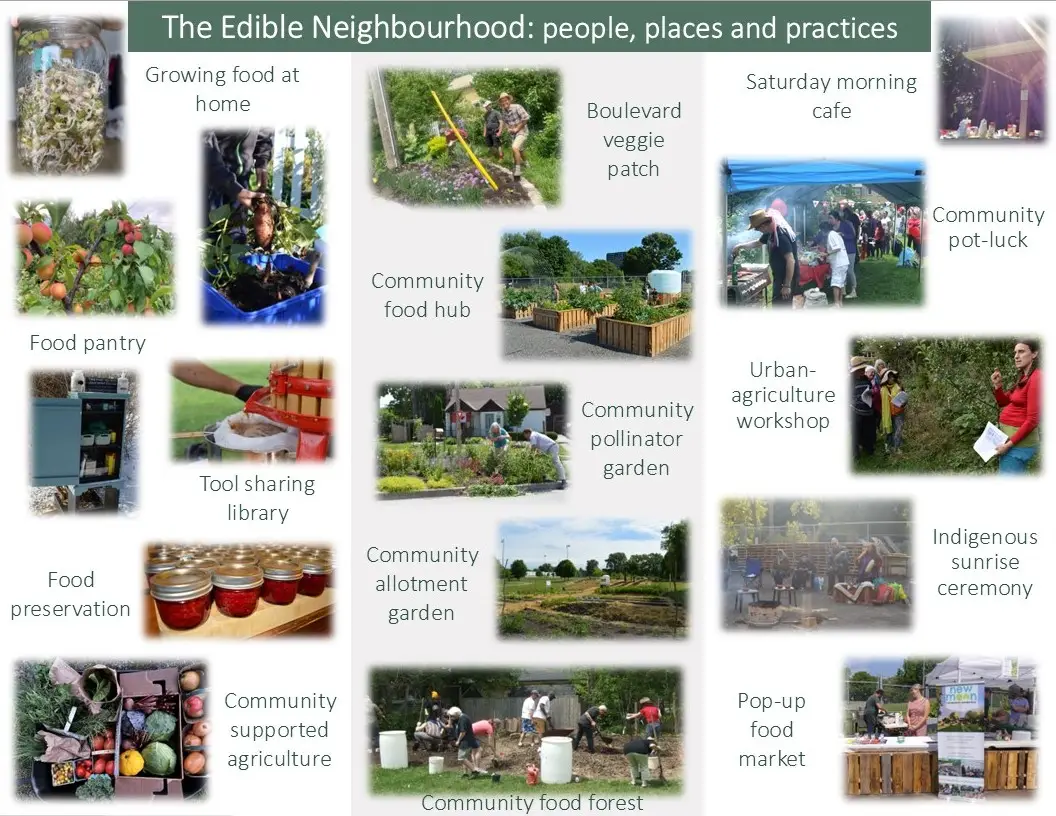 The Edible Neighbourhood: people, places and practices

Growing food at home

Food pantry

Tool sharing library

Food preservation

Community supported agriculture

Boulevard veggie patch

Community food hub

Community pollinator garden

Community allotment garden

Community food forest

Saturday morning cafe

Community pot-luck

Urban-agriculture workshop

Indigenous sunrise ceremony

Pop-up food market

new moon